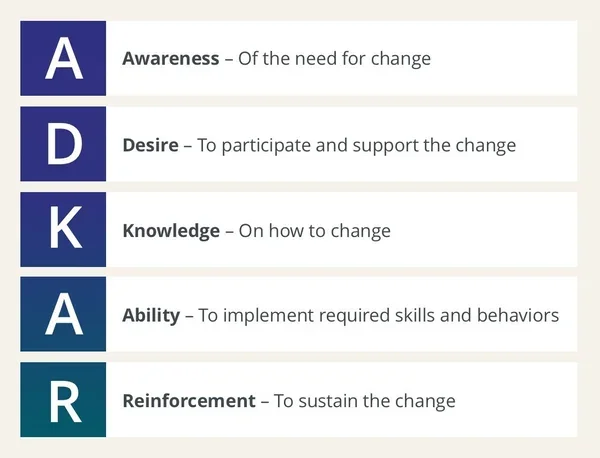 A Awareness – Of the need for change

D Desire – To participate and support the change

K Knowledge – On how to change

A Ability – To implement required skills and behaviors

R Reinforcement – To sustain the change